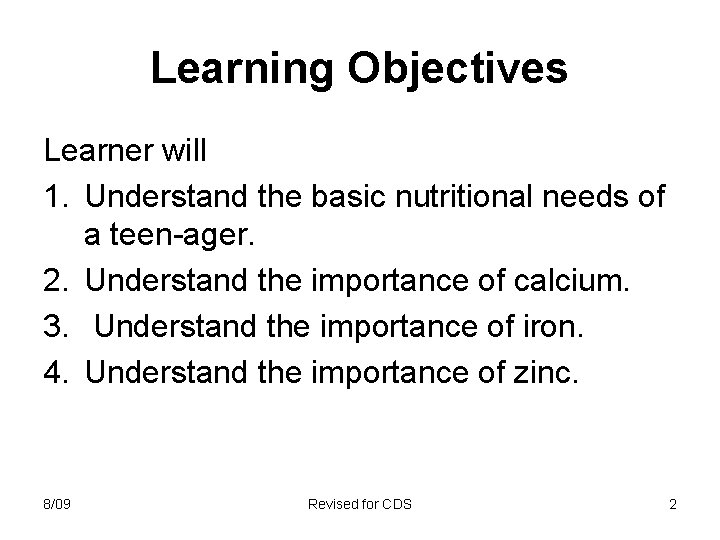 Learning Objectives

Learner will

1. Understand the basic nutritional needs of a teen-ager.
2. Understand the importance of calcium.
3. Understand the importance of iron.
4. Understand the importance of zinc.

8/09 Revised for CDS 2